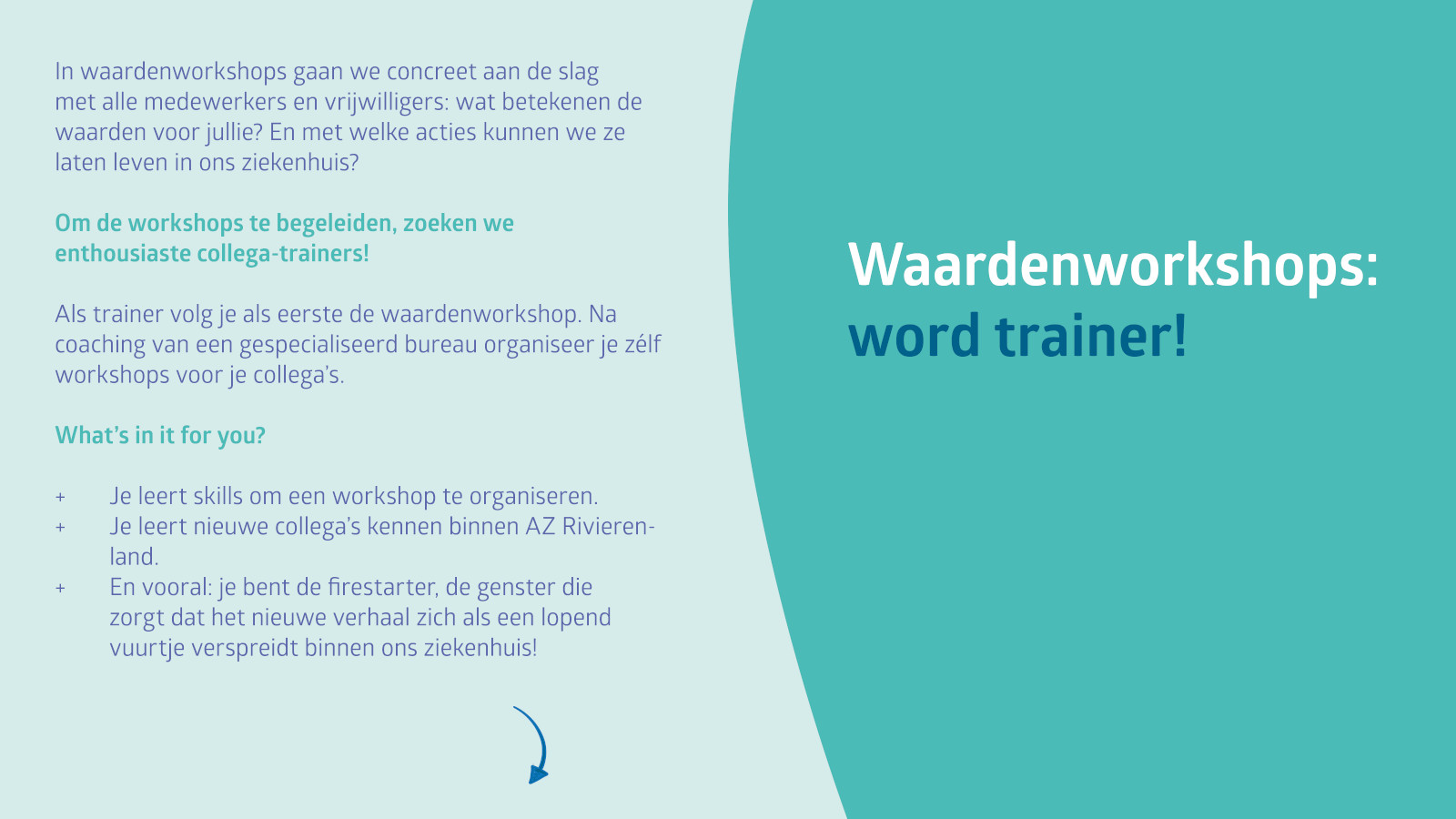 In waardenworkshops gaan we concreet aan de slag met alle medewerkers en vrijwilligers: wat betekenen de waarden voor jullie? En met welke acties kunnen we ze laten leven in ons ziekenhuis?

Om de workshops te begeleiden, zoeken we enthousiaste collega-trainers!

Als trainer volg je als eerste de waardenworkshop. Na coaching van een gespecialiseerd bureau organiseer je zélf workshops voor je collega's.

What's in it for you?

+ Je leert skills om een workshop te organiseren.
+ Je leert nieuwe collega's kennen binnen AZ Rivierenland.
+ En vooral: je bent de firestarter, de genster die zorgt dat het nieuwe verhaal zich als een lopend vuurtje verspreidt binnen ons ziekenhuis!

Waardenworkshops: word trainer!